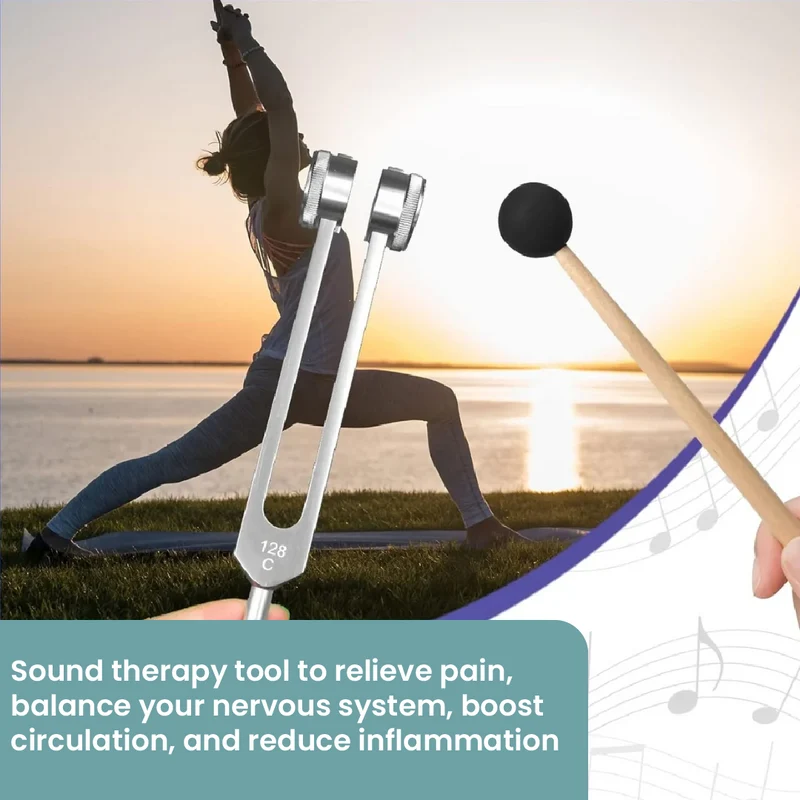 128
C

Sound therapy tool to relieve pain, balance your nervous system, boost circulation, and reduce inflammation